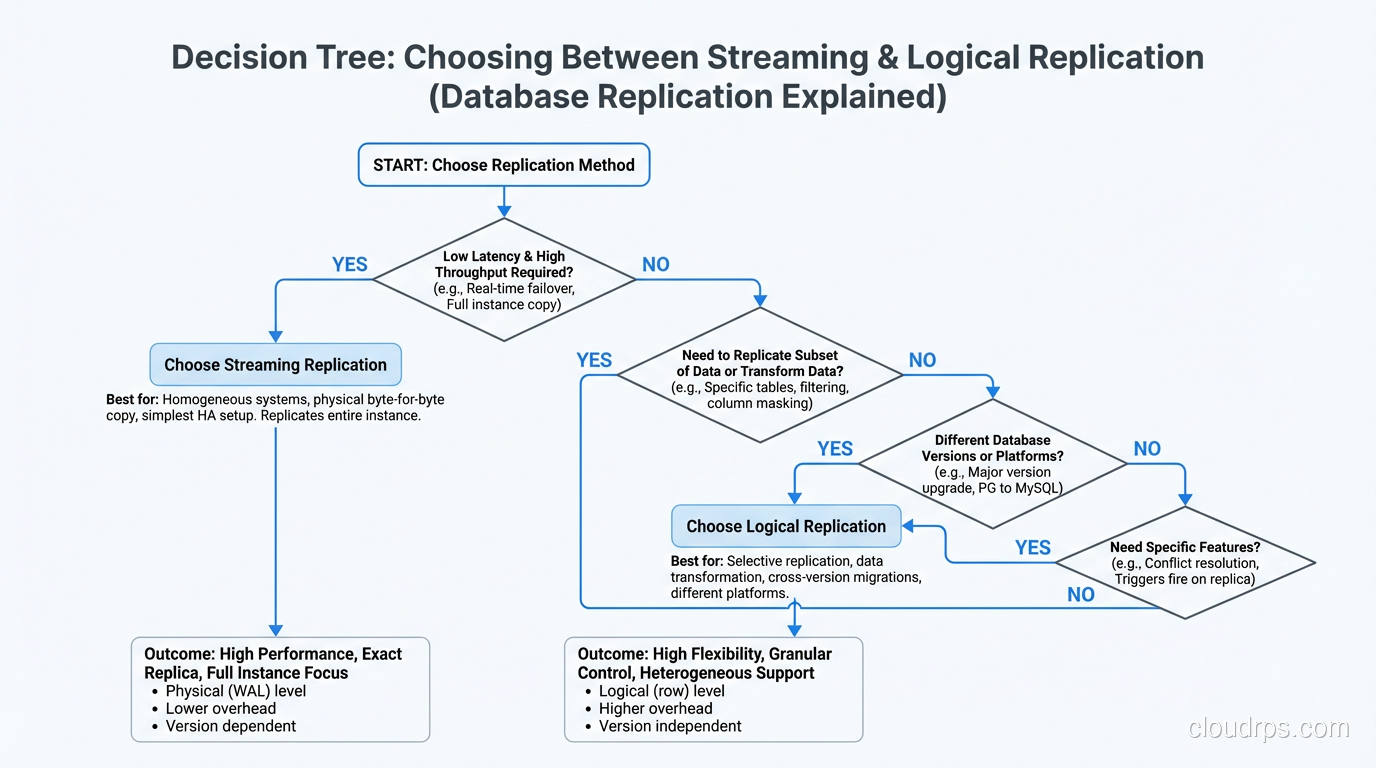 Decision Tree: Choosing Between Streaming & Logical Replication (Database Replication Explained)

START: Choose Replication Method

Low Latency & High Throughput Required? (e.g., Real-time failover, Full instance copy)

YES

NO

Choose Streaming Replication

Best for: Homogeneous systems, physical byte-for-byte copy, simplest HA setup. Replicates entire instance.

Need to Replicate Subset of Data or Transform Data? (e.g., Specific tables, filtering, column masking)

YES

NO

Different Database Versions or Platforms? (e.g., Major version upgrade, PG to MySQL)

YES

NO

Choose Logical Replication

Best for: Selective replication, data transformation, cross-version migrations, different platforms.

Need Specific Features? (e.g., Conflict resolution, Triggers fire on replica)

YES

NO

Outcome: High Performance, Exact Replica, Full Instance Focus
• Physical (WAL) level
• Lower overhead
• Version dependent

Outcome: High Flexibility, Granular Control, Heterogeneous Support
• Logical (row) level
• Higher overhead
• Version independent

cloudrps.com